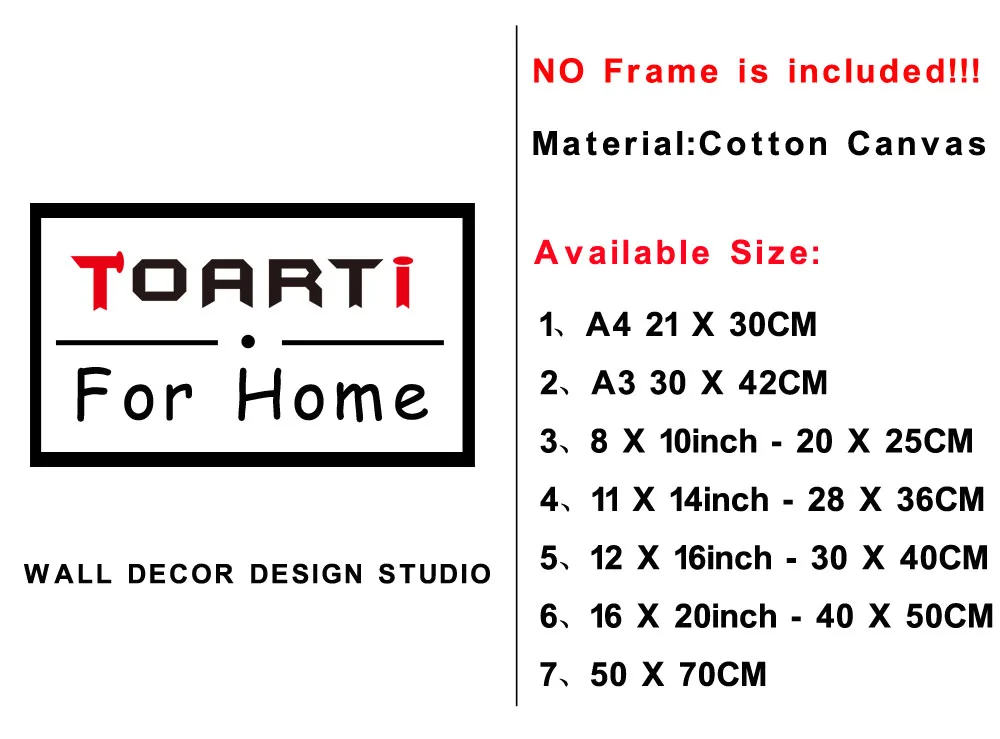 TOARTI

For Home

WALL DECOR DESIGN STUDIO

NO Frame is included!!!

Material:Cotton Canvas

Available Size:

1、A4 21 X 30CM

2、A3 30 X 42CM

3、8 X 10inch - 20 X 25CM

4、11 X 14inch - 28 X 36CM

5、12 X 16inch - 30 X 40CM

6、16 X 20inch - 40 X 50CM

7、50 X 70CM